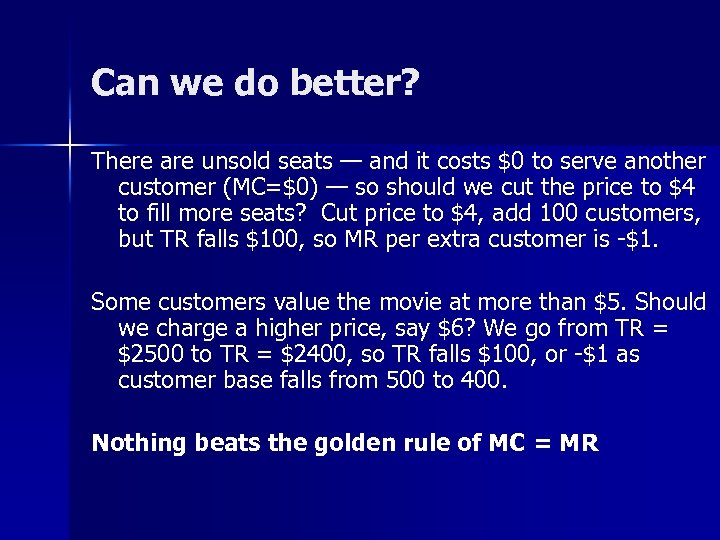 Can we do better?

There are unsold seats — and it costs \$0 to serve another customer (MC=\$0) — so should we cut the price to \$4 to fill more seats? Cut price to \$4, add 100 customers, but TR falls \$100, so MR per extra customer is -\$1.

Some customers value the movie at more than \$5. Should we charge a higher price, say \$6? We go from TR = \$2500 to TR = \$2400, so TR falls \$100, or -\$1 as customer base falls from 500 to 400.

Nothing beats the golden rule of MC = MR